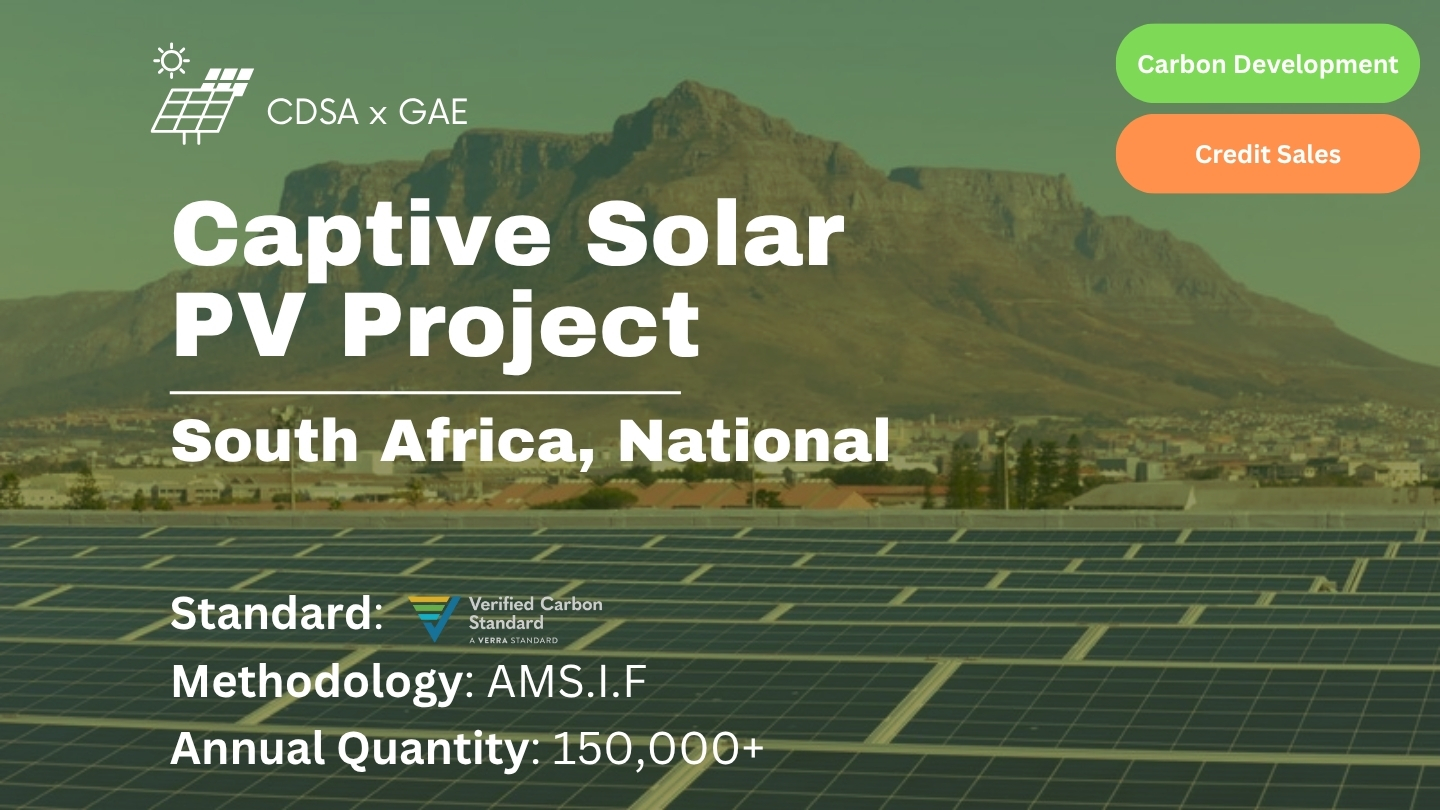 CDSA x GAE

Carbon Development

Credit Sales

Captive Solar PV Project

South Africa, National

Standard: Verified Carbon Standard A VERRA STANDARD

Methodology: AMS.I.F

Annual Quantity: 150,000+